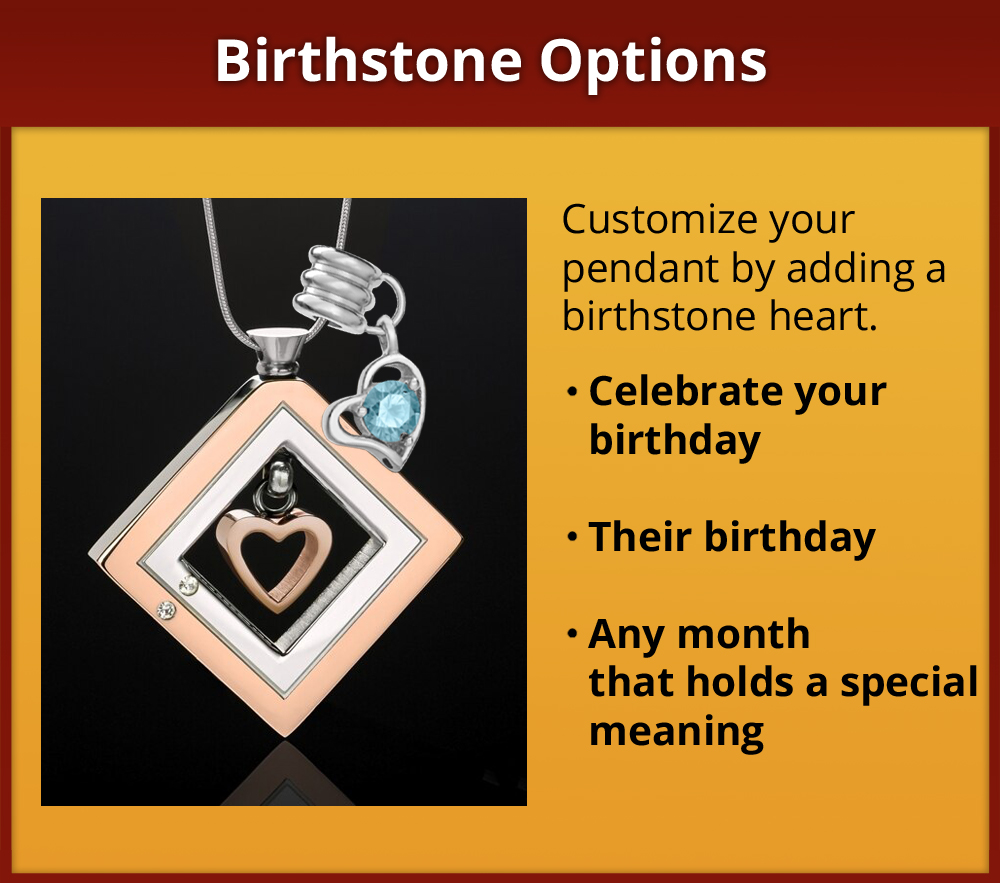 Birthstone Options

Customize your pendant by adding a birthstone heart.

• Celebrate your birthday

• Their birthday

• Any month that holds a special meaning